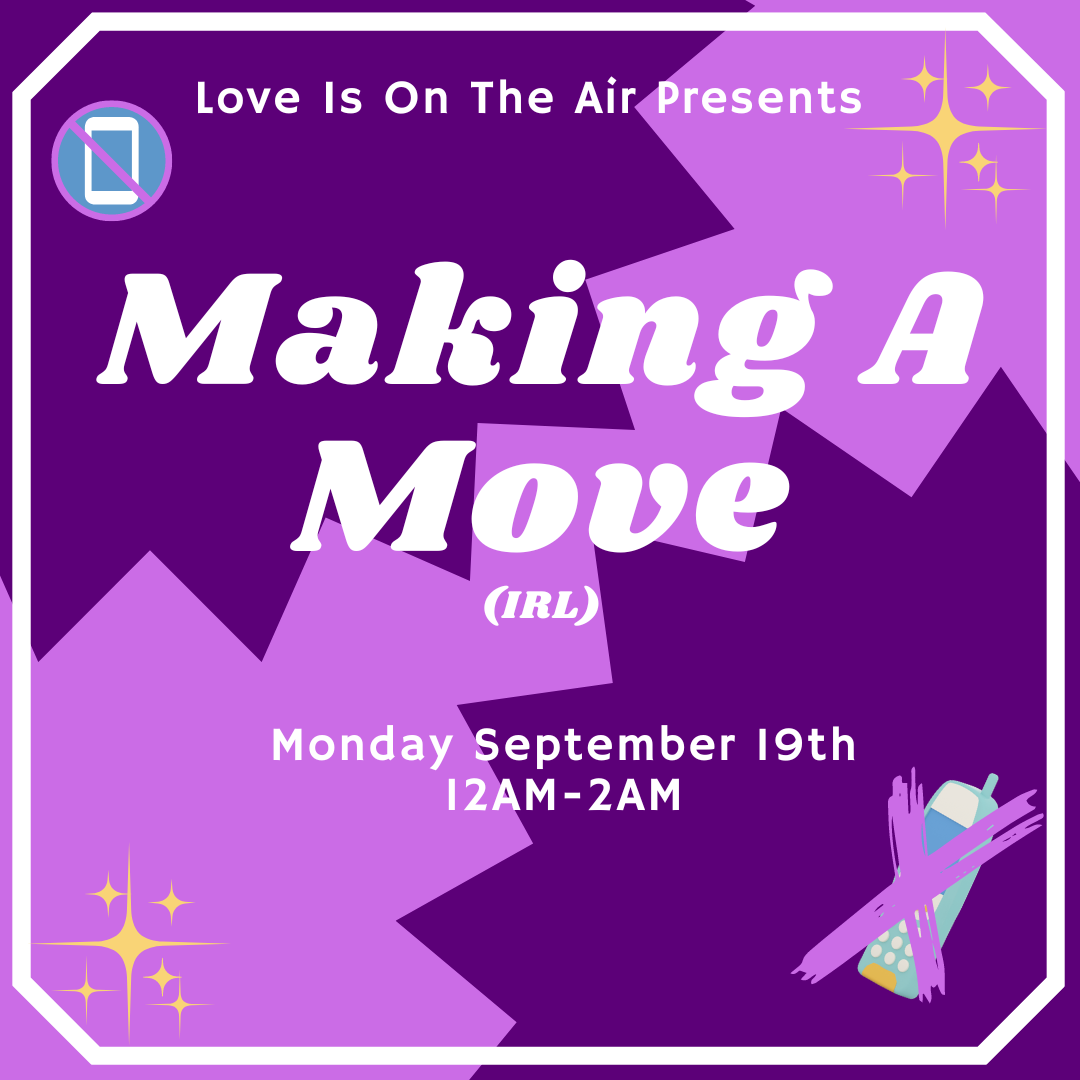 Love Is On The Air Presents

Making A Move

(IRL)

Monday September 19th
12AM-2AM